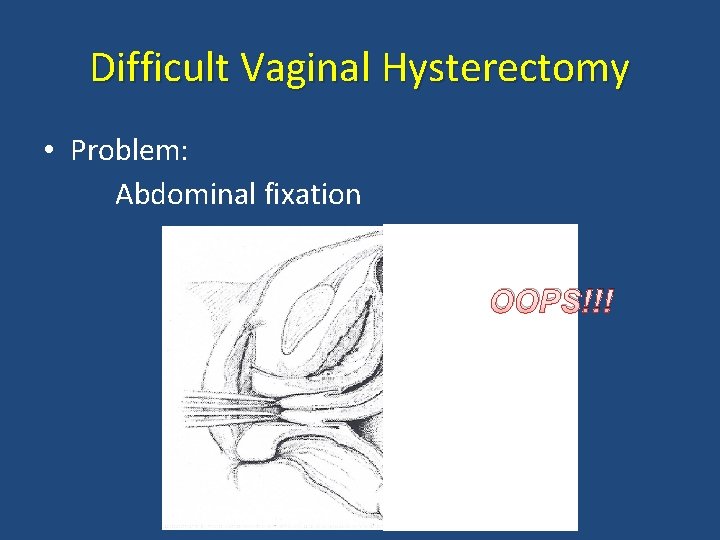 Difficult Vaginal Hysterectomy

• Problem:

Abdominal fixation

OOPS!!!